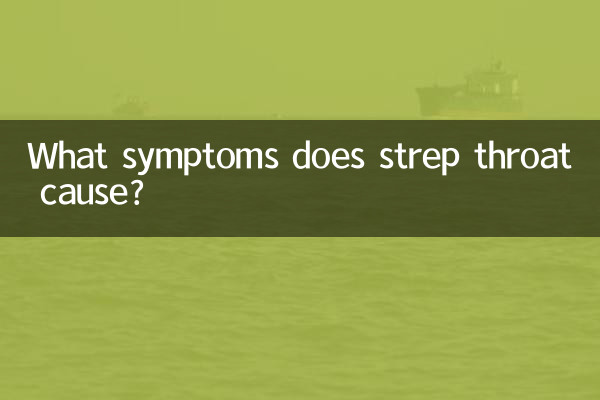 What symptoms does strep throat cause?